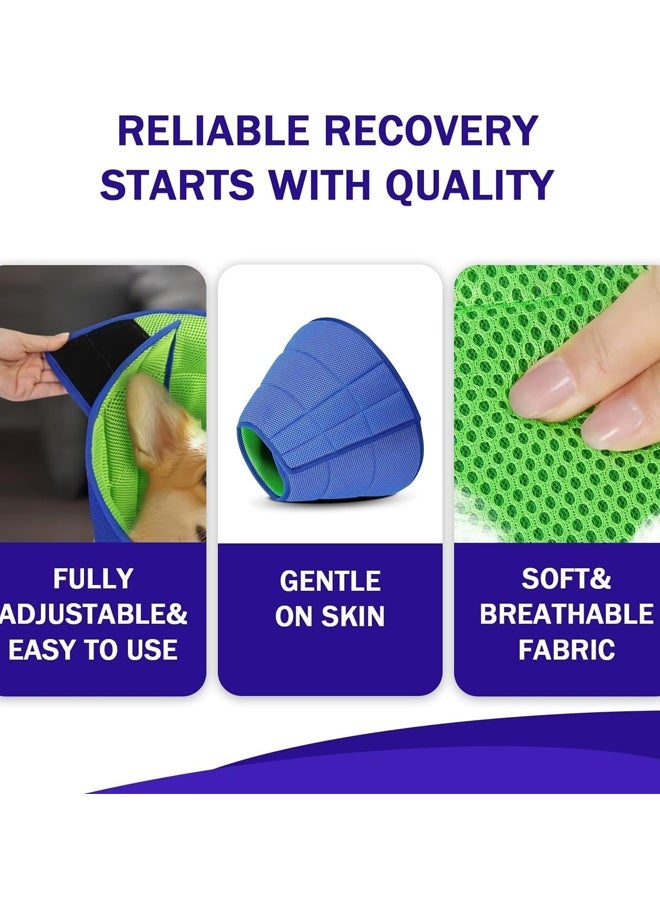 RELIABLE RECOVERY STARTS WITH QUALITY

FULLY ADJUSTABLE& EASY TO USE

GENTLE ON SKIN

SOFT& BREATHABLE FABRIC